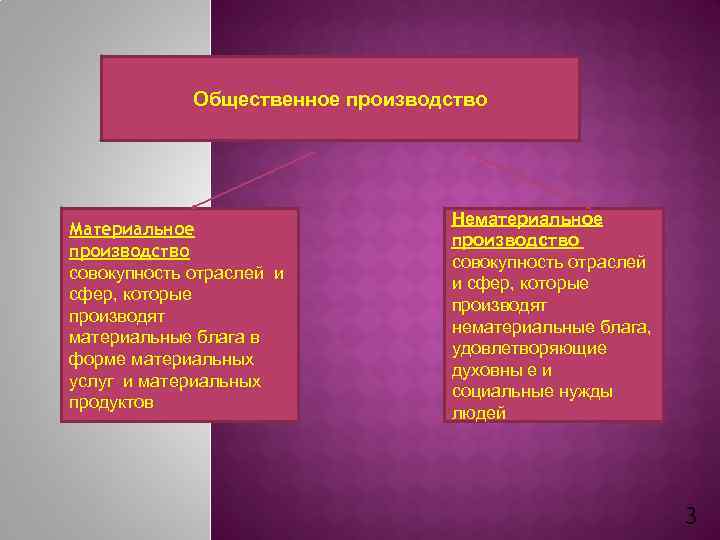 Общественное производство

Материальное производство совокупность отраслей и сфер, которые производят материальные блага в форме материальных услуг и материальных продуктов

Нематериальное производство совокупность отраслей и сфер, которые производят нематериальные блага, удовлетворяющие духовны е и социальные нужды людей

3